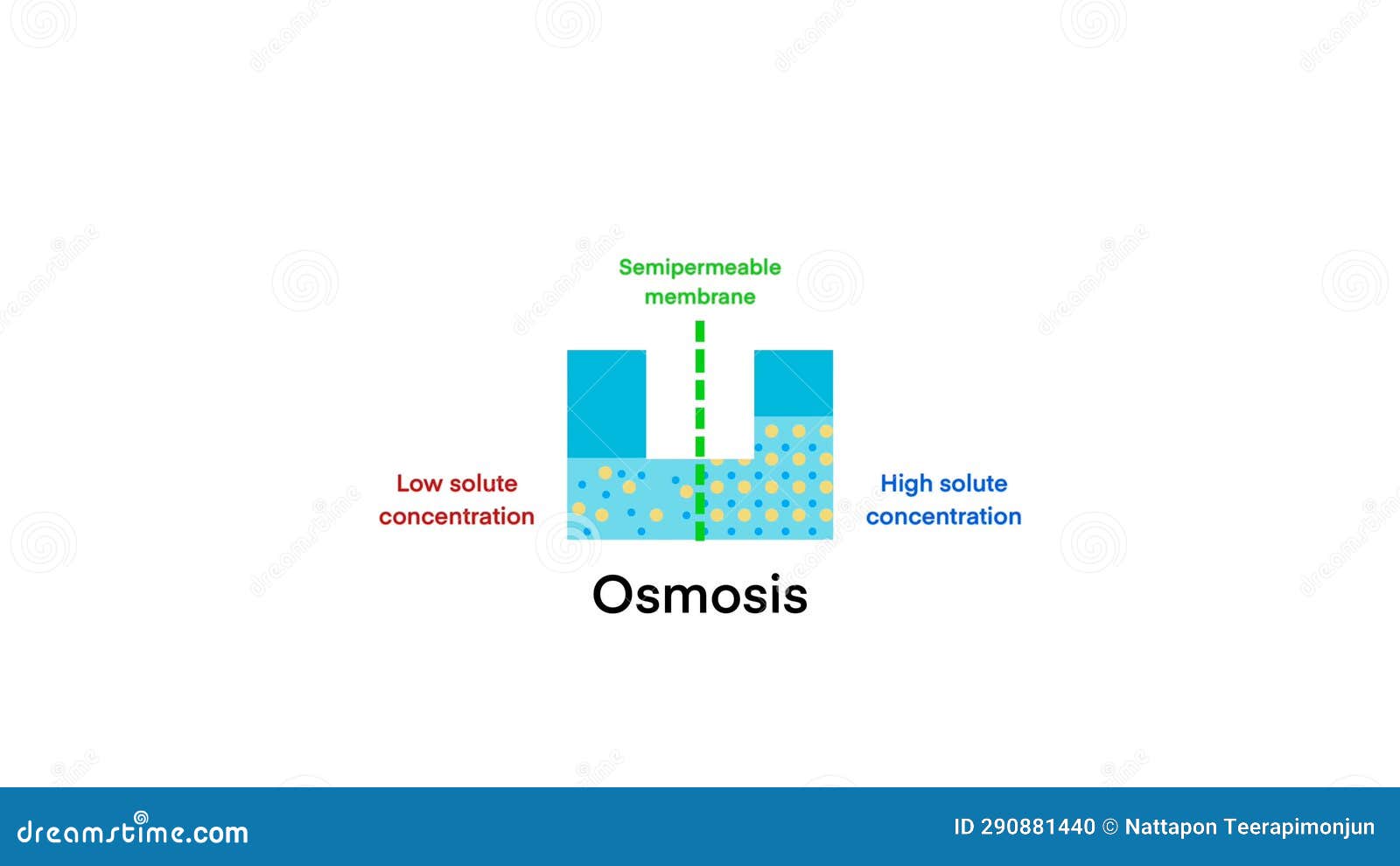 Semipermeable membrane

Low solute concentration

High solute concentration

Osmosis

dreamstime.com

ID 290881440 © Nattapon Teerapimonjun